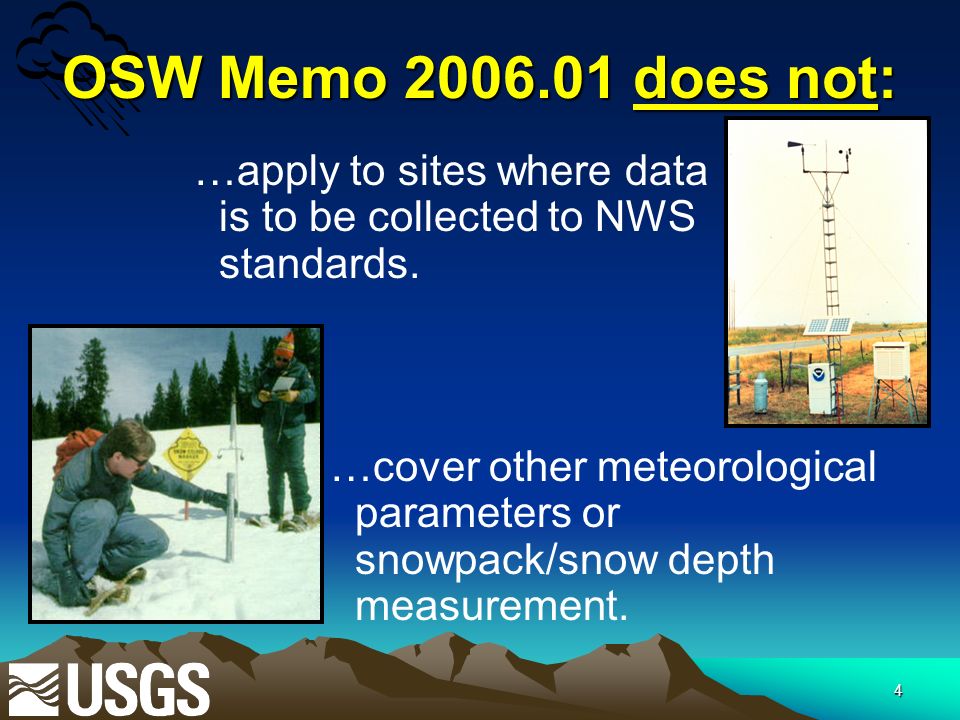 OSW Memo 2006.01 does not:

…apply to sites where data is to be collected to NWS standards.

…cover other meteorological parameters or snowpack/snow depth measurement.

USGS

4